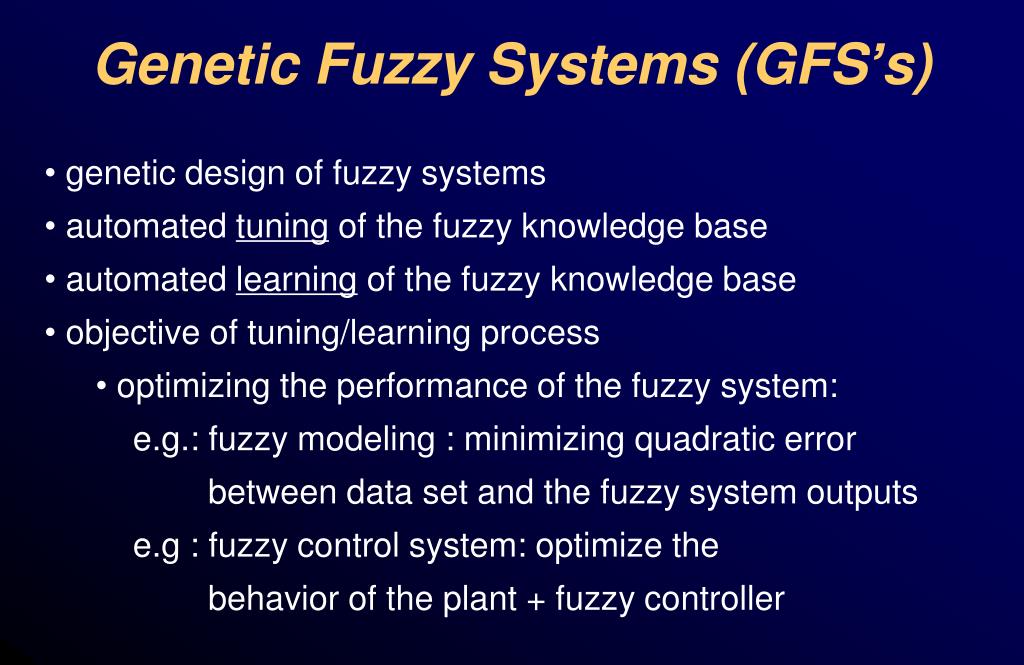 Genetic Fuzzy Systems (GFS's)

• genetic design of fuzzy systems
• automated tuning of the fuzzy knowledge base
• automated learning of the fuzzy knowledge base
• objective of tuning/learning process
• optimizing the performance of the fuzzy system:
e.g.: fuzzy modeling : minimizing quadratic error between data set and the fuzzy system outputs
e.g : fuzzy control system: optimize the behavior of the plant + fuzzy controller